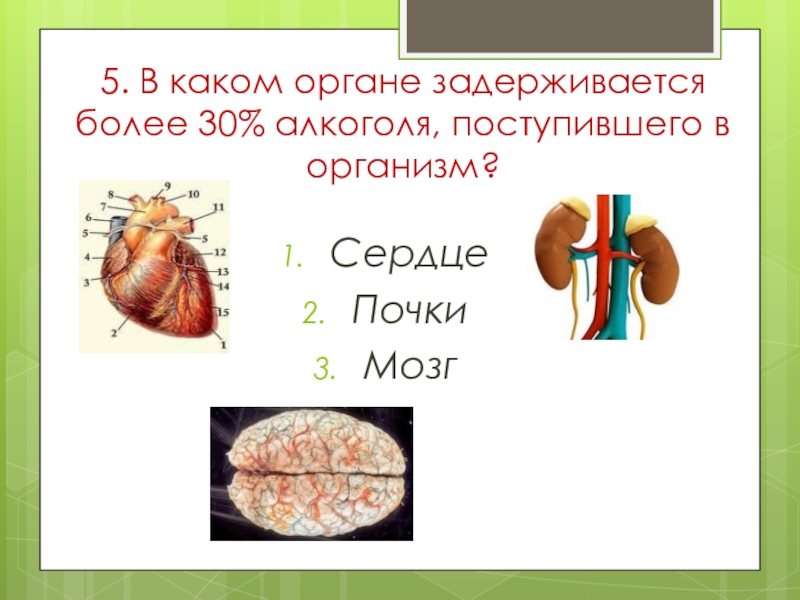 5. В каком органе задерживается более 30% алкоголя, поступившего в организм?

8 9 10
7 11
6
5 5
4 12
3 13
14
15
2 1

1. Сердце
2. Почки
3. Мозг